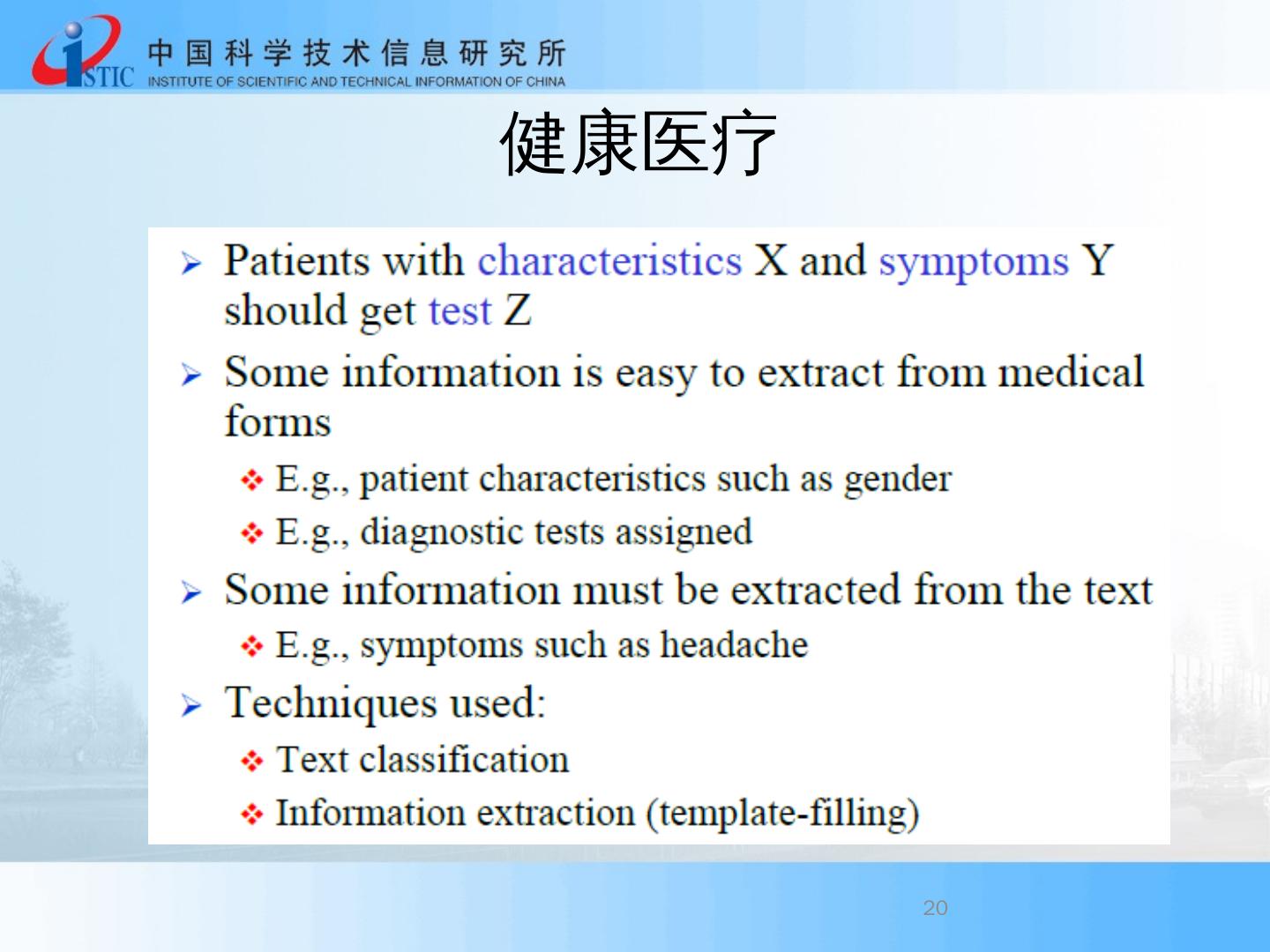 ISTIC 中国科学技术信息研究所 INSTITUTE OF SCIENTIFIC AND TECHNICAL INFORMATION OF CHINA

健康医疗

➢ Patients with characteristics X and symptoms Y should get test Z

➢ Some information is easy to extract from medical forms

❖ E.g., patient characteristics such as gender

❖ E.g., diagnostic tests assigned

➢ Some information must be extracted from the text

❖ E.g., symptoms such as headache

➢ Techniques used:

❖ Text classification

❖ Information extraction (template-filling)

20